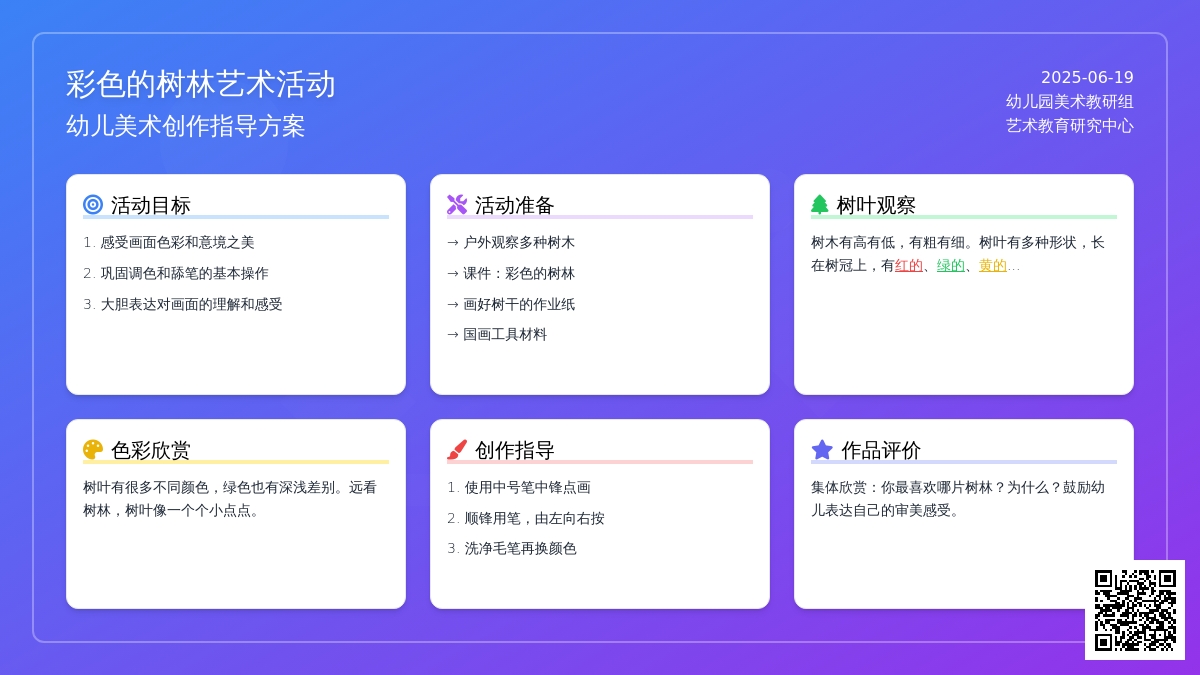 彩色的树林艺术活动
幼儿美术创作指导方案

2025-06-19
幼儿园美术教研组
艺术教育研究中心

活动目标
1. 感受画面色彩和意境之美
2. 巩固调色和舔笔的基本操作
3. 大胆表达对画面的理解和感受

活动准备
→ 户外观察多种树木
→ 课件：彩色的树林
→ 画好树干的作业纸
→ 国画工具材料

树叶观察
树木有高有低，有粗有细。树叶有多种形状，长在树冠上，有红的、绿的、黄的...

色彩欣赏
树叶有很多不同颜色，绿色也有深浅差别。远看树林，树叶像一个个小点点。

创作指导
1. 使用中号笔中锋点画
2. 顺锋用笔，由左向右按
3. 洗净毛笔再换颜色

作品评价
集体欣赏：你最喜欢哪片树林？为什么？鼓励幼儿表达自己的审美感受。